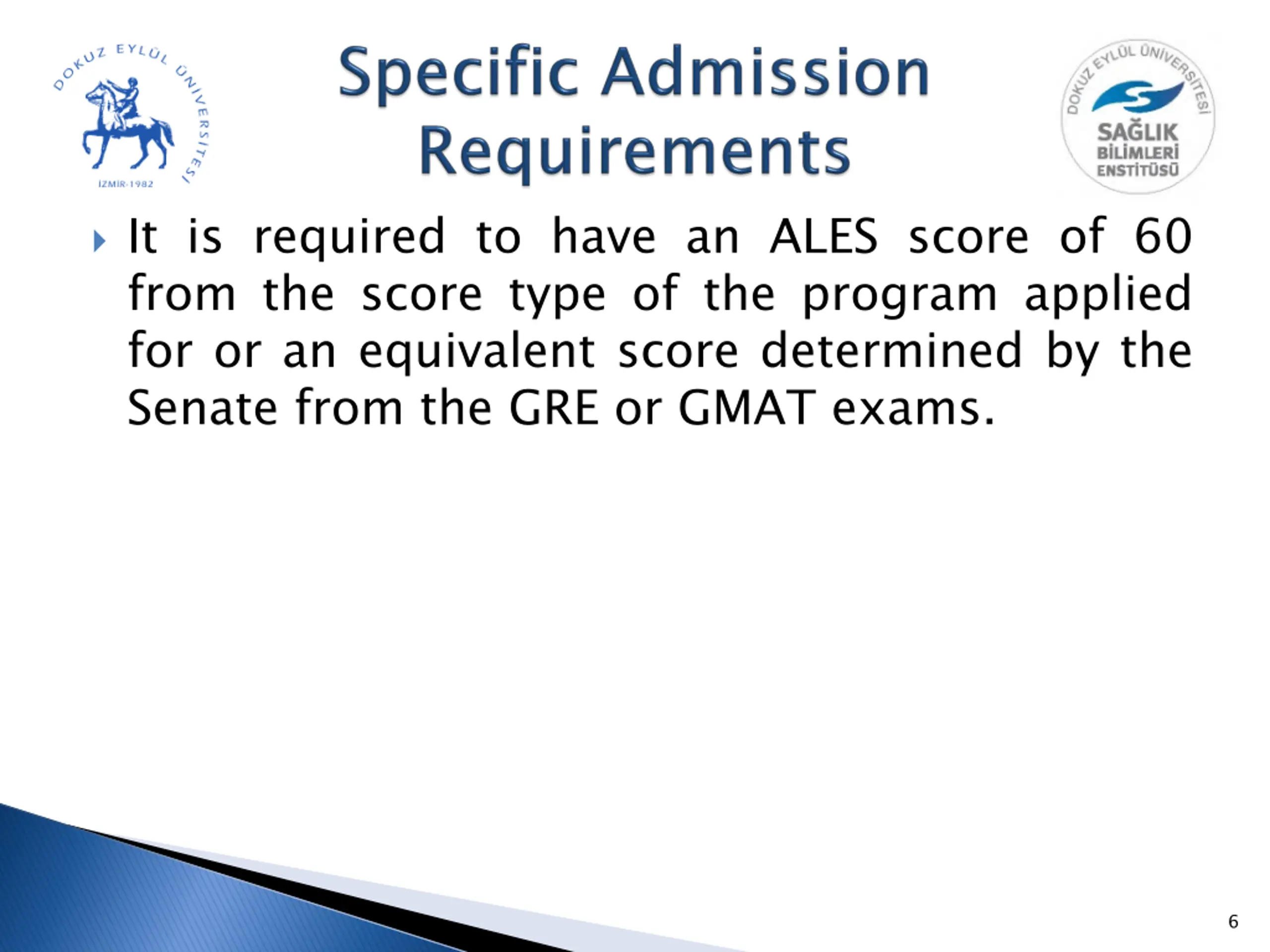 DOKUZ EYLÜL ÜNİVERSİTESİ
İZMİR-1982

Specific Admission Requirements

DOKUZ EYLÜL ÜNİVERSİTESİ
SAĞLIK BİLİMLERİ ENSTİTÜSÜ

It is required to have an ALES score of 60 from the score type of the program applied for or an equivalent score determined by the Senate from the GRE or GMAT exams.

6